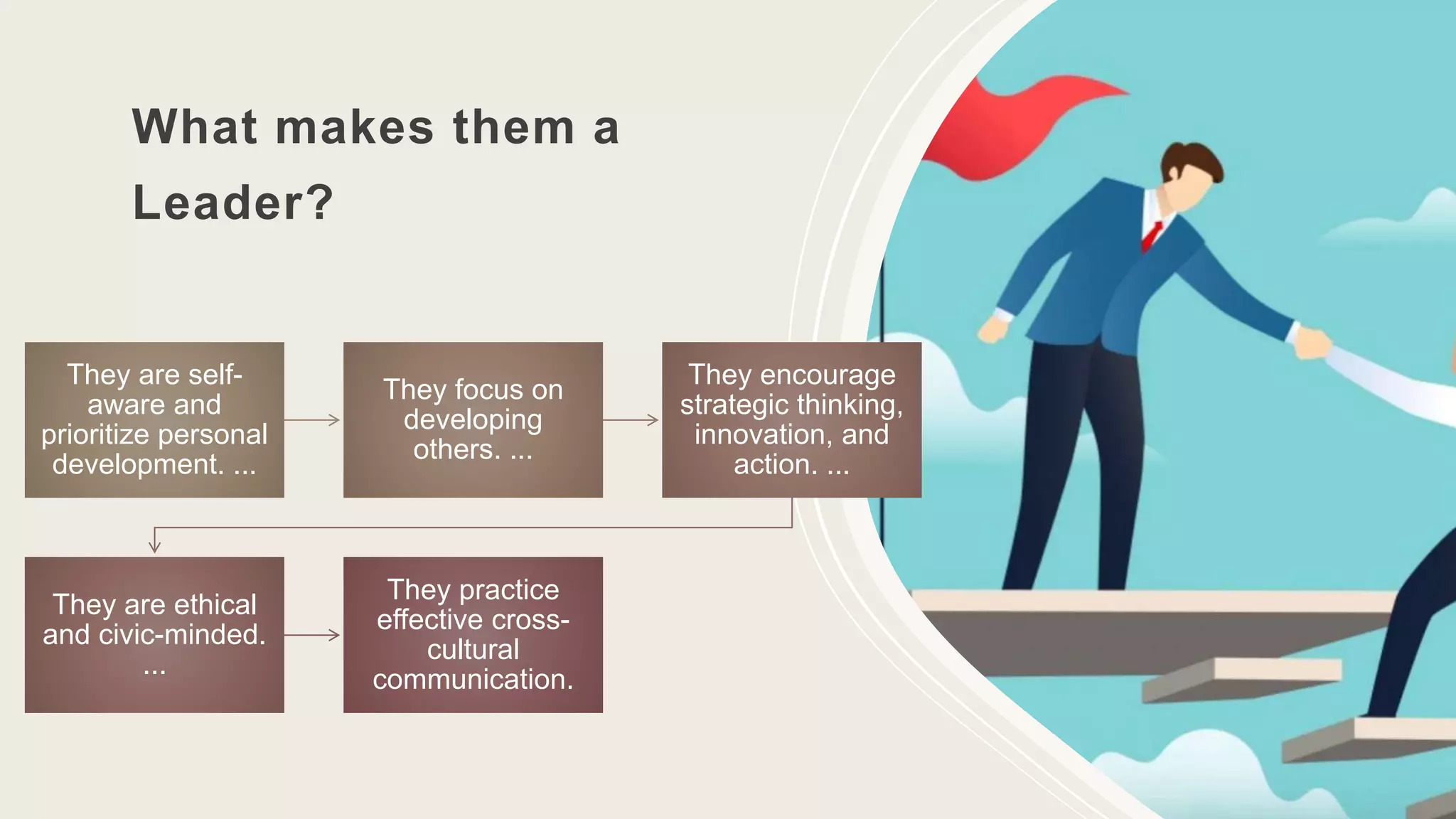 What makes them a Leader?

They are self-aware and prioritize personal development. ...

They focus on developing others. ...

They encourage strategic thinking, innovation, and action. ...

They are ethical and civic-minded. ...

They practice effective cross-cultural communication.